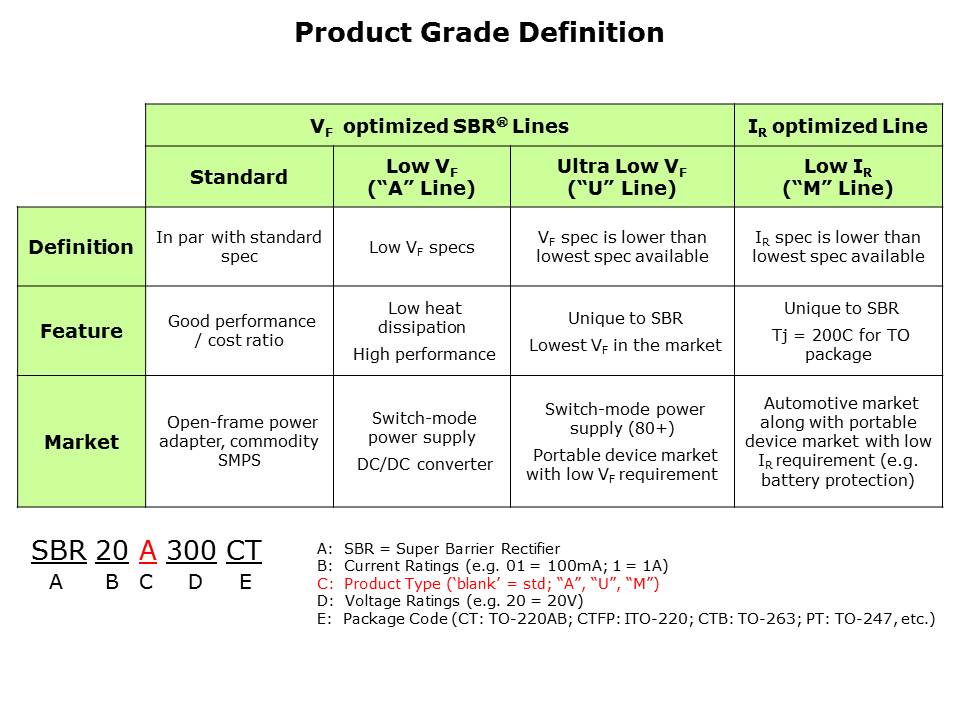 Product Grade Definition

| | $V_F$ optimized SBR® Lines | | | $I_R$ optimized Line |
|---|---|---|---|---|
| | Standard | Low $V_F$ ("A" Line) | Ultra Low $V_F$ ("U" Line) | Low $I_R$ ("M" Line) |
| Definition | In par with standard spec | Low $V_F$ specs | $V_F$ spec is lower than lowest spec available | $I_R$ spec is lower than lowest spec available |
| Feature | Good performance / cost ratio | Low heat dissipation High performance | Unique to SBR Lowest $V_F$ in the market | Unique to SBR Tj = 200C for TO package |
| Market | Open-frame power adapter, commodity SMPS | Switch-mode power supply DC/DC converter | Switch-mode power supply (80+) Portable device market with low $V_F$ requirement | Automotive market along with portable device market with low $I_R$ requirement (e.g. battery protection) |

SBR 20 A 300 CT
A B C D E

A: SBR = Super Barrier Rectifier
B: Current Ratings (e.g. 01 = 100mA; 1 = 1A)
C: Product Type ('blank' = std; "A", "U", "M")
D: Voltage Ratings (e.g. 20 = 20V)
E: Package Code (CT: TO-220AB; CTFP: ITO-220; CTB: TO-263; PT: TO-247, etc.)